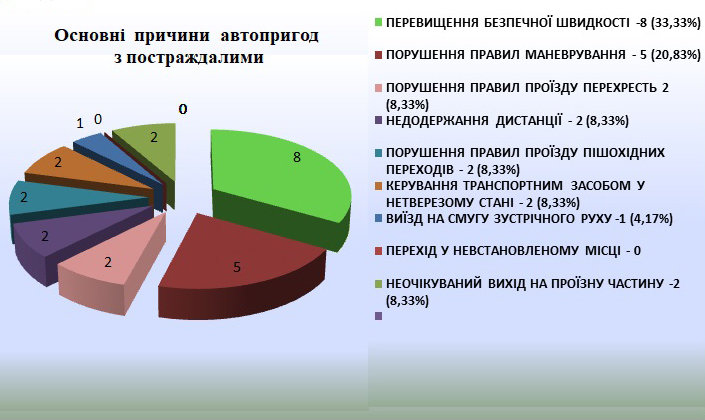 Основні причини автопригод з постраждалими

8
5
2
2
2
2
1
0
2
0

ПЕРЕВИЩЕННЯ БЕЗПЕЧНОЇ ШВИДКОСТІ -8 (33,33%)

ПОРУШЕННЯ ПРАВИЛ МАНЕВРУВАННЯ - 5 (20,83%)

ПОРУШЕННЯ ПРАВИЛ ПРОЇЗДУ ПЕРЕХРЕСТЬ 2 (8,33%)

НЕДОДЕРЖАННЯ ДИСТАНЦІЇ - 2 (8,33%)

ПОРУШЕННЯ ПРАВИЛ ПРОЇЗДУ ПІШОХІДНИХ ПЕРЕХОДІВ - 2 (8,33%)

КЕРУВАННЯ ТРАНСПОРТНИМ ЗАСОБОМ У НЕТВЕРЕЗОМУ СТАНІ - 2 (8,33%)

ВИЇЗД НА СМУГУ ЗУСТРІЧНОГО РУХУ -1 (4,17%)

ПЕРЕХІД У НЕВСТАНОВЛЕНОМУ МІСЦІ - 0

НЕОЧІКУВАНИЙ ВИХІД НА ПРОЇЗНУ ЧАСТИНУ -2 (8,33%)